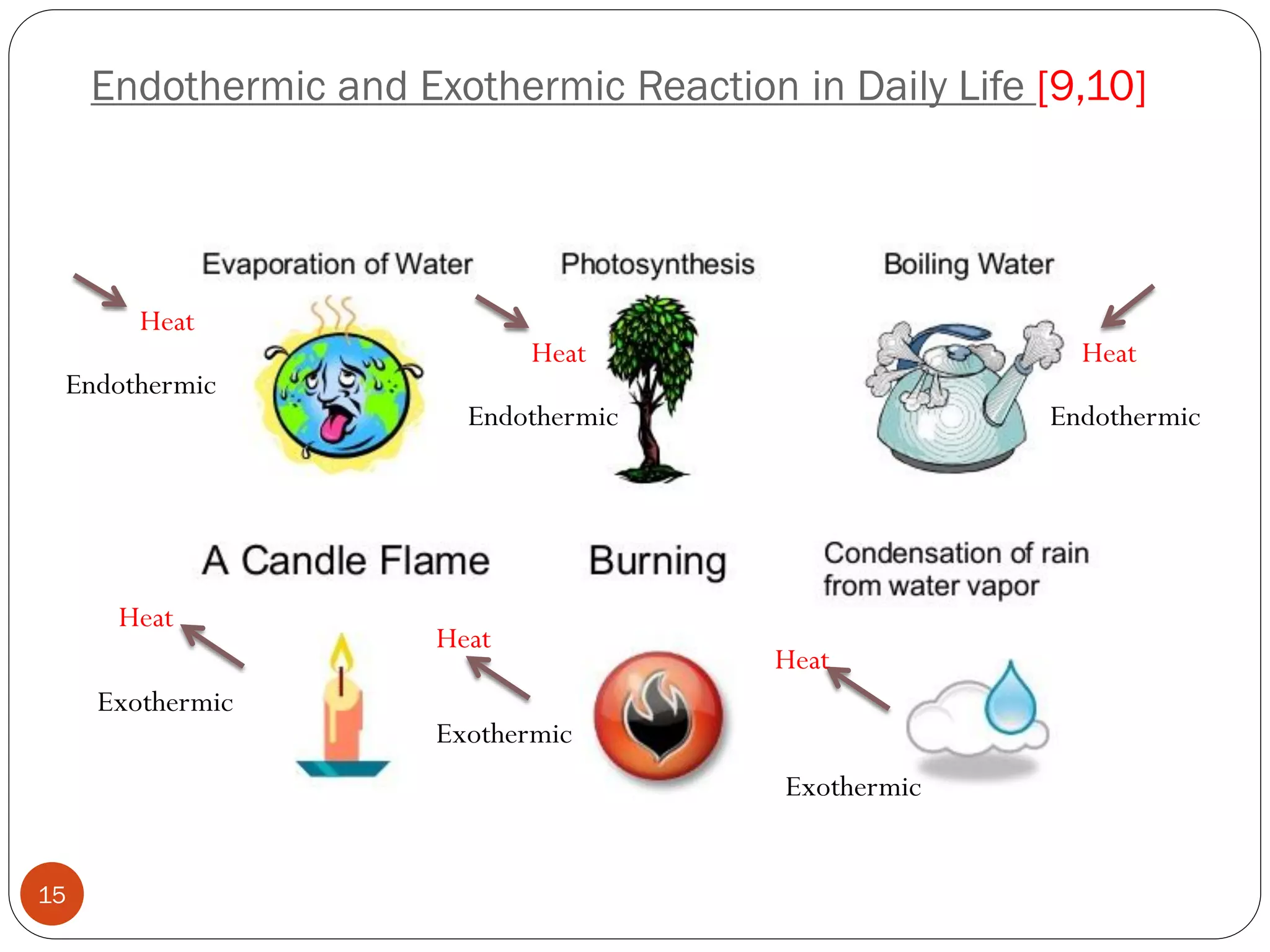 Endothermic and Exothermic Reaction in Daily Life [9,10]

Evaporation of Water

Heat

Endothermic

Photosynthesis

Heat

Endothermic

Boiling Water

Heat

Endothermic

A Candle Flame

Heat

Exothermic

Burning

Heat

Exothermic

Condensation of rain from water vapor

Heat

Exothermic

15